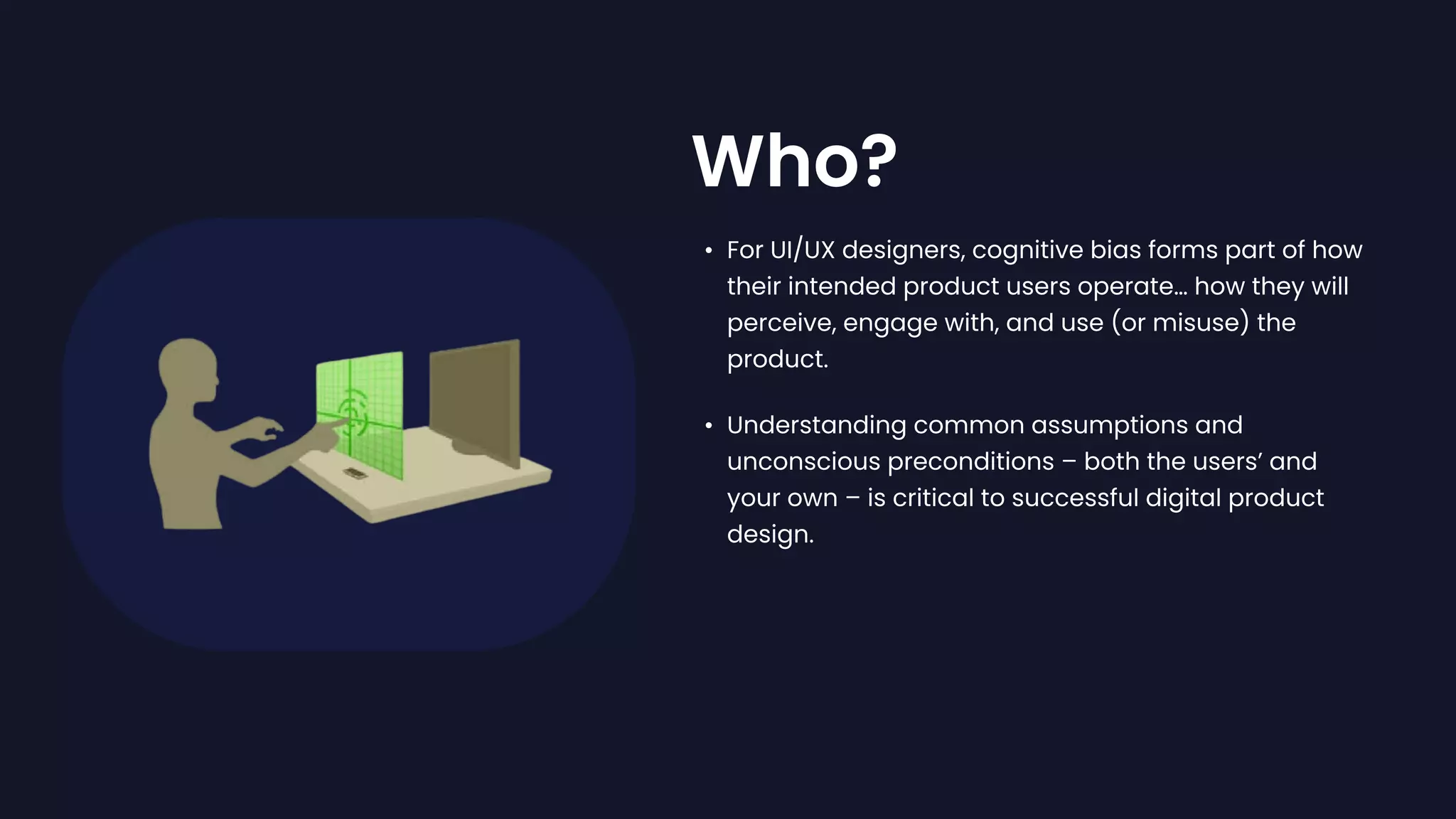 Who?

• For UI/UX designers, cognitive bias forms part of how their intended product users operate… how they will perceive, engage with, and use (or misuse) the product.

• Understanding common assumptions and unconscious preconditions – both the users' and your own – is critical to successful digital product design.